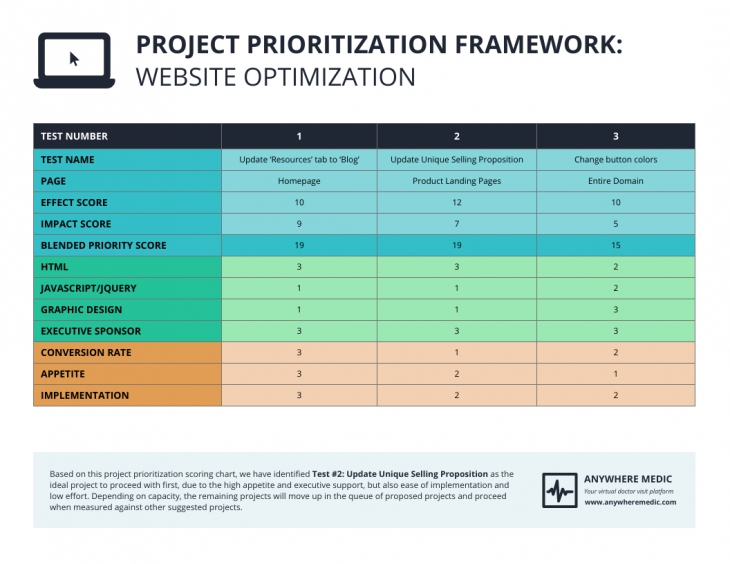 PROJECT PRIORITIZATION FRAMEWORK:
WEBSITE OPTIMIZATION

| TEST NUMBER | 1 | 2 | 3 |
|---|---|---|---|
| TEST NAME | Update 'Resources' tab to 'Blog' | Update Unique Selling Proposition | Change button colors |
| PAGE | Homepage | Product Landing Pages | Entire Domain |
| EFFECT SCORE | 10 | 12 | 10 |
| IMPACT SCORE | 9 | 7 | 5 |
| BLENDED PRIORITY SCORE | 19 | 19 | 15 |
| HTML | 3 | 3 | 2 |
| JAVASCRIPT/JQUERY | 1 | 1 | 2 |
| GRAPHIC DESIGN | 1 | 1 | 3 |
| EXECUTIVE SPONSOR | 3 | 3 | 3 |
| CONVERSION RATE | 3 | 1 | 2 |
| APPETITE | 3 | 2 | 1 |
| IMPLEMENTATION | 3 | 2 | 2 |

Based on this project prioritization scoring chart, we have identified Test #2: Update Unique Selling Proposition as the ideal project to proceed with first, due to the high appetite and executive support, but also ease of implementation and low effort. Depending on capacity, the remaining projects will move up in the queue of proposed projects and proceed when measured against other suggested projects.

ANYWHERE MEDIC
Your virtual doctor visit platform
www.anywheremedic.com